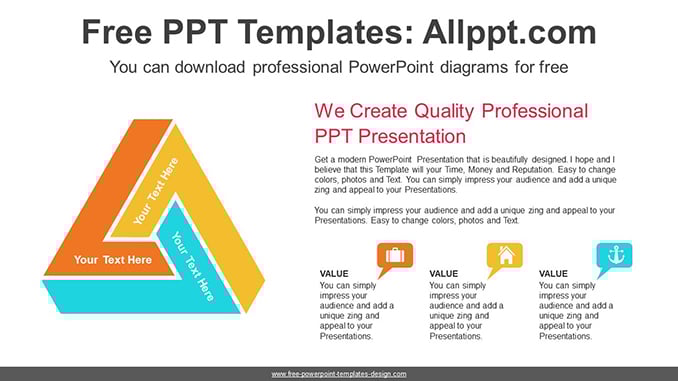 Free PPT Templates: Allppt.com

You can download professional PowerPoint diagrams for free

Your Text Here

Your Text Here

Your Text Here

We Create Quality Professional PPT Presentation

Get a modern PowerPoint Presentation that is beautifully designed. I hope and I believe that this Template will your Time, Money and Reputation. Easy to change colors, photos and Text. You can simply impress your audience and add a unique zing and appeal to your Presentations.

You can simply impress your audience and add a unique zing and appeal to your Presentations. Easy to change colors, photos and Text.

VALUE
You can simply impress your audience and add a unique zing and appeal to your Presentations.

VALUE
You can simply impress your audience and add a unique zing and appeal to your Presentations.

VALUE
You can simply impress your audience and add a unique zing and appeal to your Presentations.

www.free-powerpoint-templates-design.com